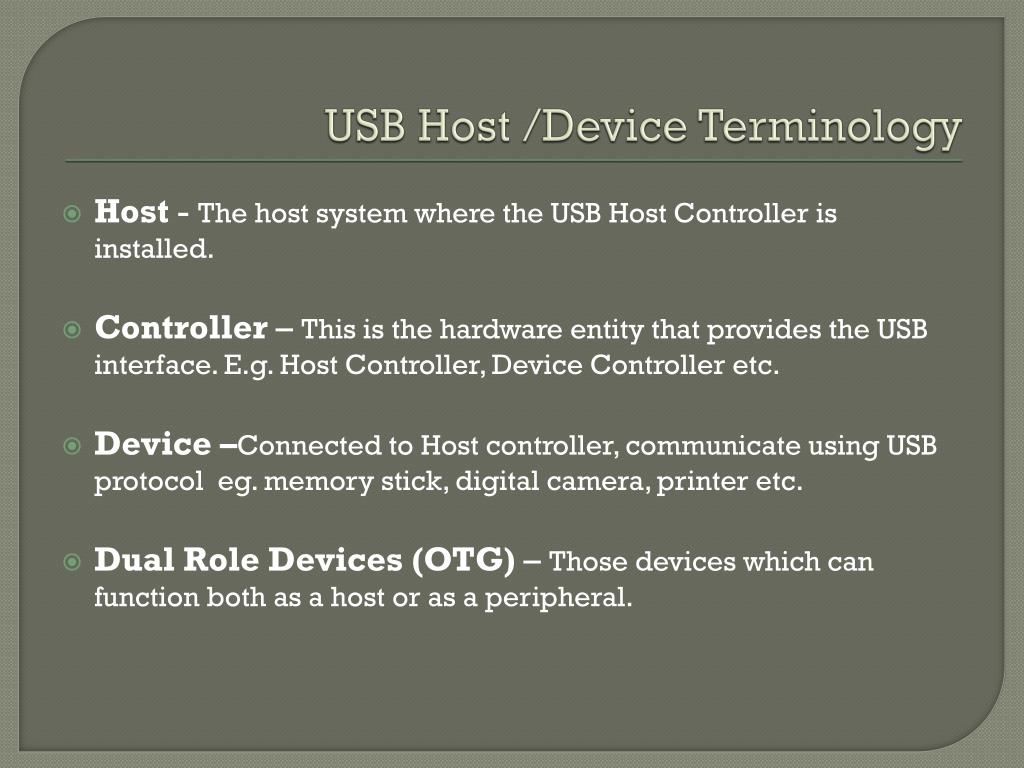 USB Host /Device Terminology

Host - The host system where the USB Host Controller is installed.

Controller – This is the hardware entity that provides the USB interface. E.g. Host Controller, Device Controller etc.

Device –Connected to Host controller, communicate using USB protocol eg. memory stick, digital camera, printer etc.

Dual Role Devices (OTG) – Those devices which can function both as a host or as a peripheral.